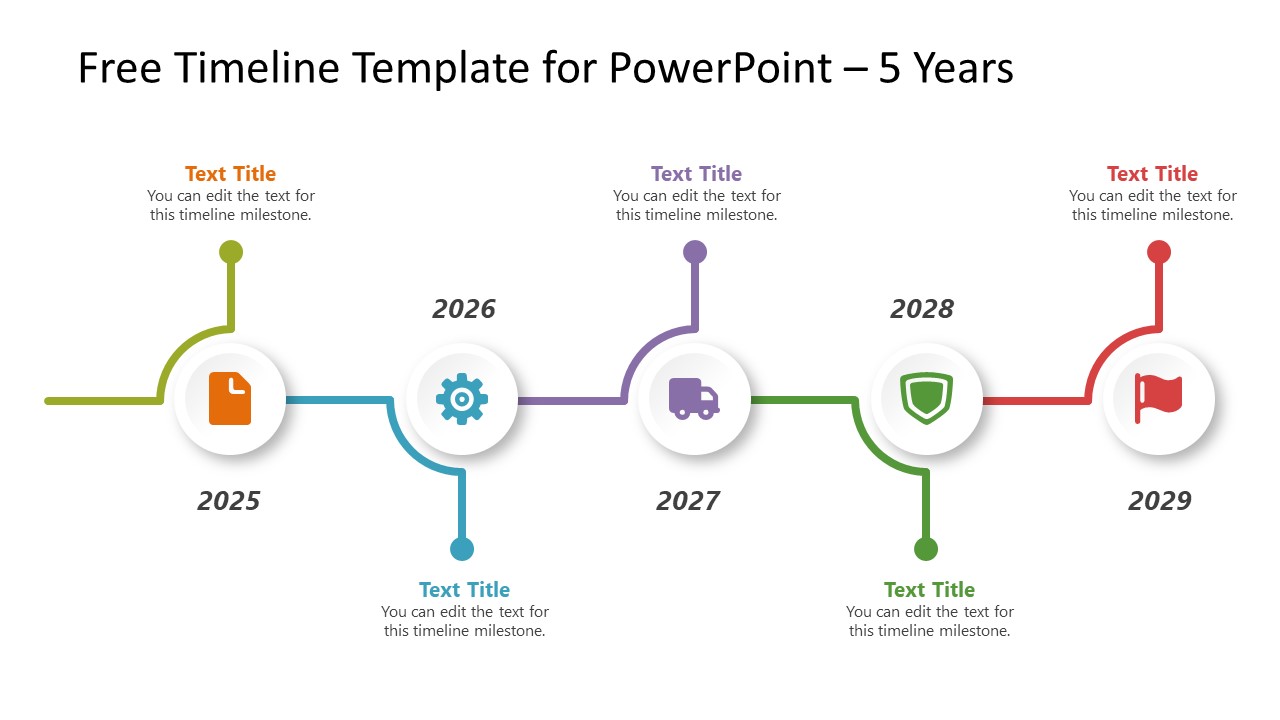 Free Timeline Template for PowerPoint – 5 Years

Text Title
You can edit the text for this timeline milestone.

2025

2026

Text Title
You can edit the text for this timeline milestone.

Text Title
You can edit the text for this timeline milestone.

2027

2028

Text Title
You can edit the text for this timeline milestone.

Text Title
You can edit the text for this timeline milestone.

2029